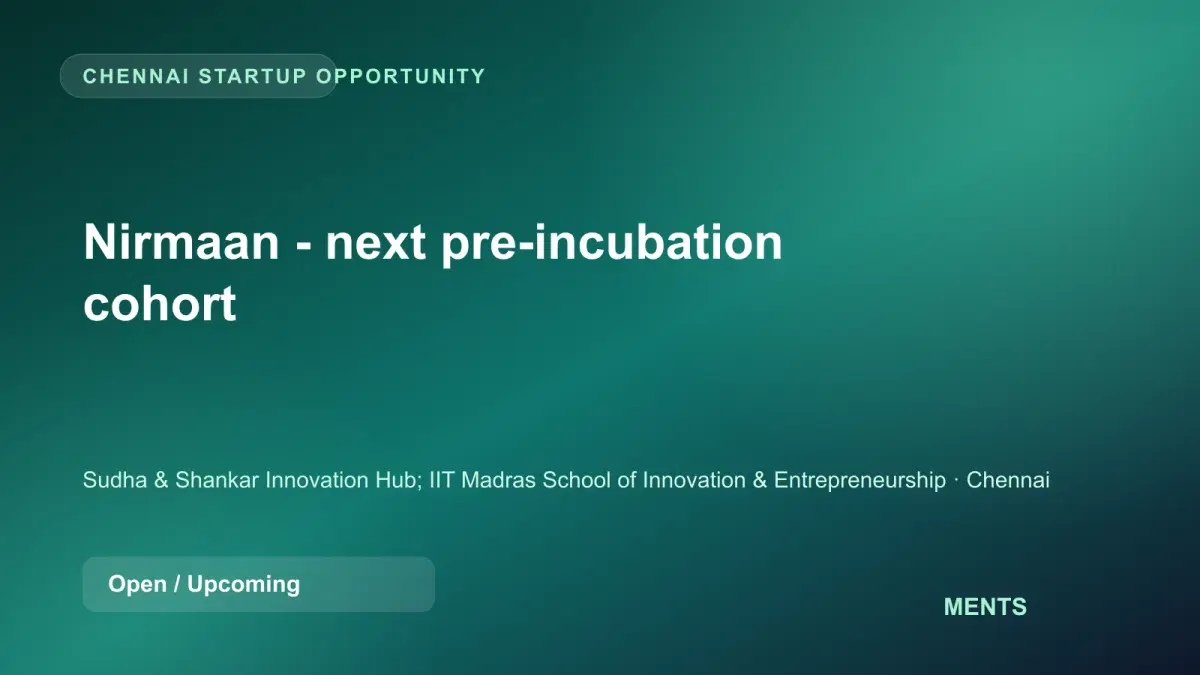 CHENNAI STARTUP OPPORTUNITY

Nirmaan - next pre-incubation cohort

Sudha & Shankar Innovation Hub; IIT Madras School of Innovation & Entrepreneurship · Chennai

Open / Upcoming

MENTS